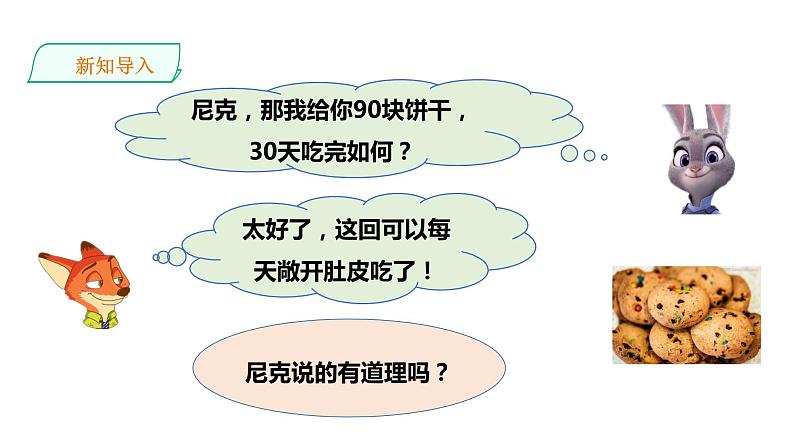 新知导入

尼克，那我给你90块饼干，30天吃完如何？

太好了，这回可以每天敞开肚皮吃了！

尼克说的有道理吗？